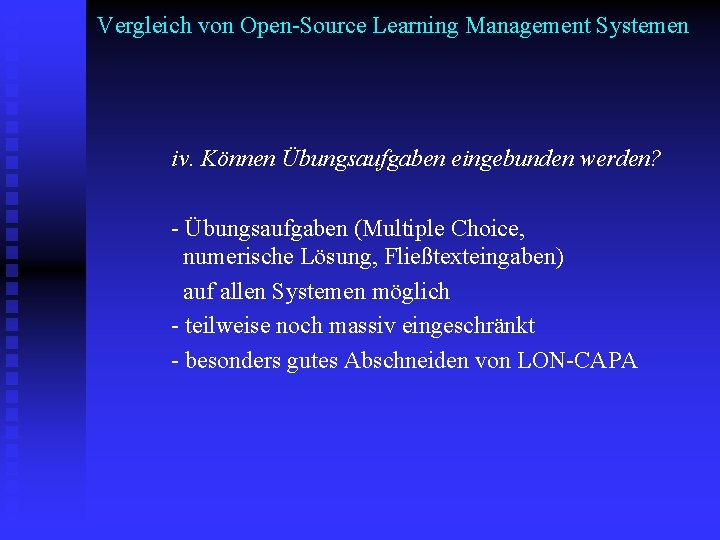 Vergleich von Open-Source Learning Management Systemen

iv. Können Übungsaufgaben eingebunden werden?

- Übungsaufgaben (Multiple Choice, numerische Lösung, Fließtexteingaben) auf allen Systemen möglich
- teilweise noch massiv eingeschränkt
- besonders gutes Abschneiden von LON-CAPA